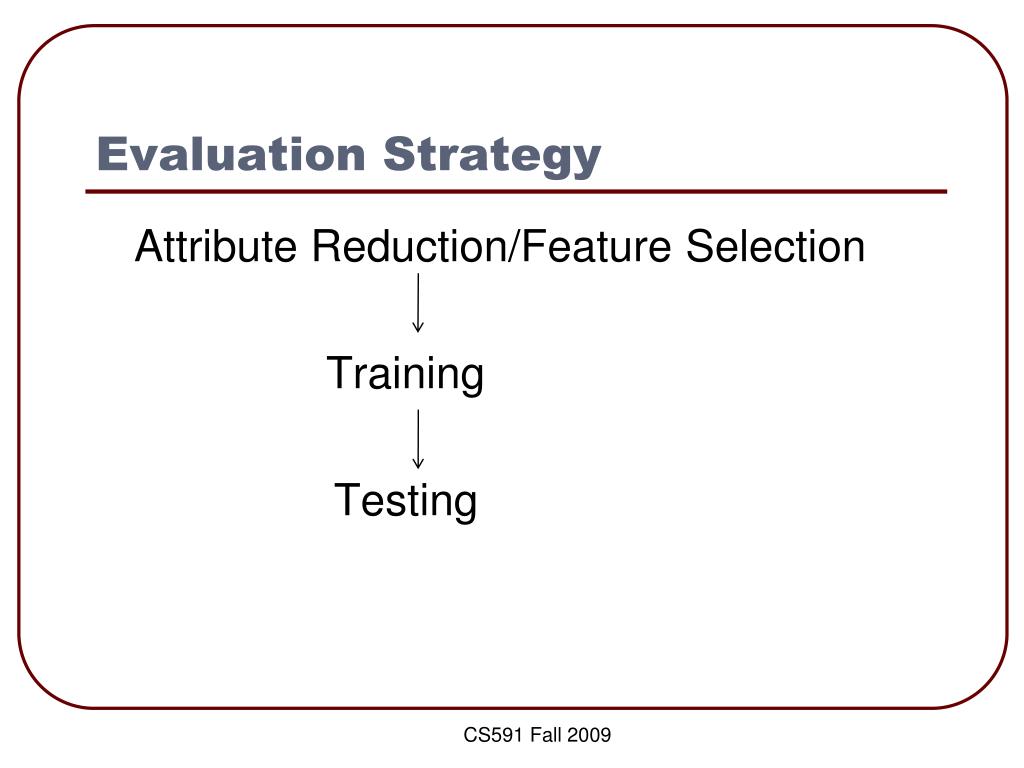 Evaluation Strategy

Attribute Reduction/Feature Selection

Training

Testing

CS591 Fall 2009